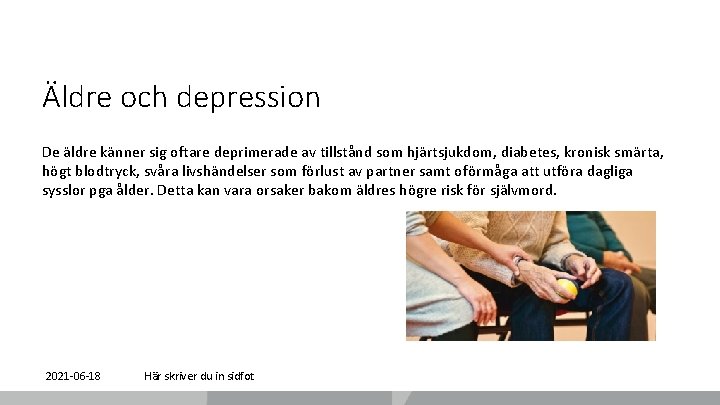 Äldre och depression

De äldre känner sig oftare deprimerade av tillstånd som hjärtsjukdom, diabetes, kronisk smärta, högt blodtryck, svåra livshändelser som förlust av partner samt oförmåga att utföra dagliga sysslor pga ålder. Detta kan vara orsaker bakom äldres högre risk för självmord.

2021-06-18

Här skriver du in sidfot